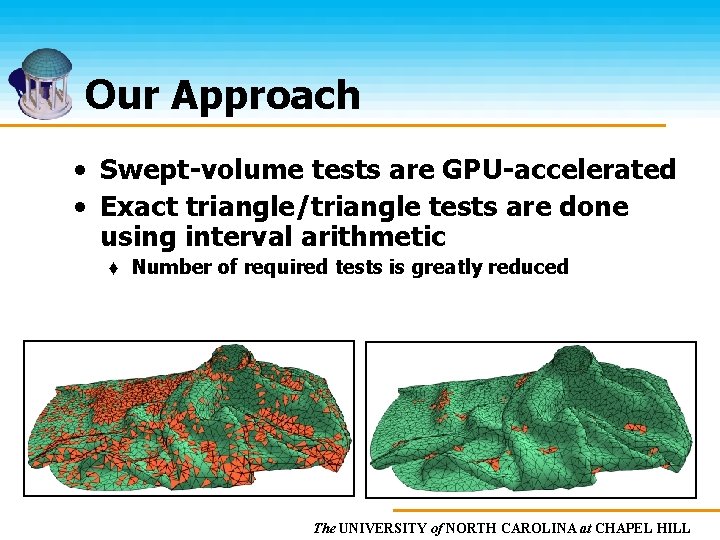 Our Approach

• Swept-volume tests are GPU-accelerated
• Exact triangle/triangle tests are done using interval arithmetic
♦ Number of required tests is greatly reduced

The UNIVERSITY of NORTH CAROLINA at CHAPEL HILL